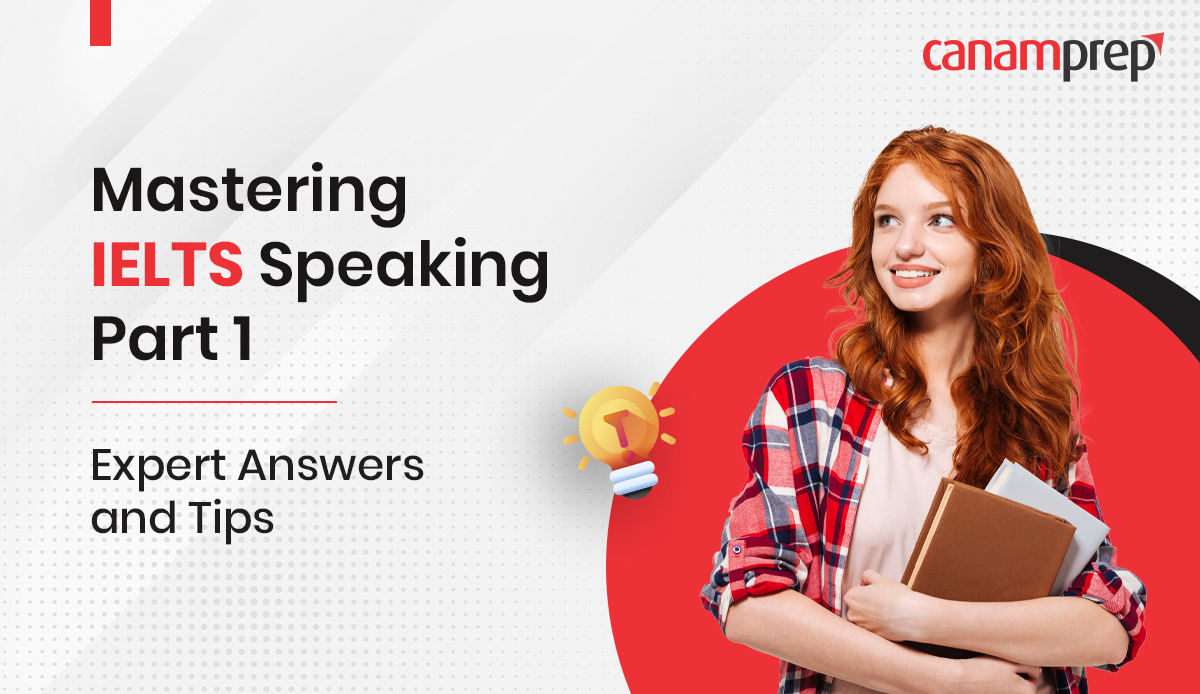 canamprep

Mastering IELTS Speaking Part 1

Expert Answers and Tips